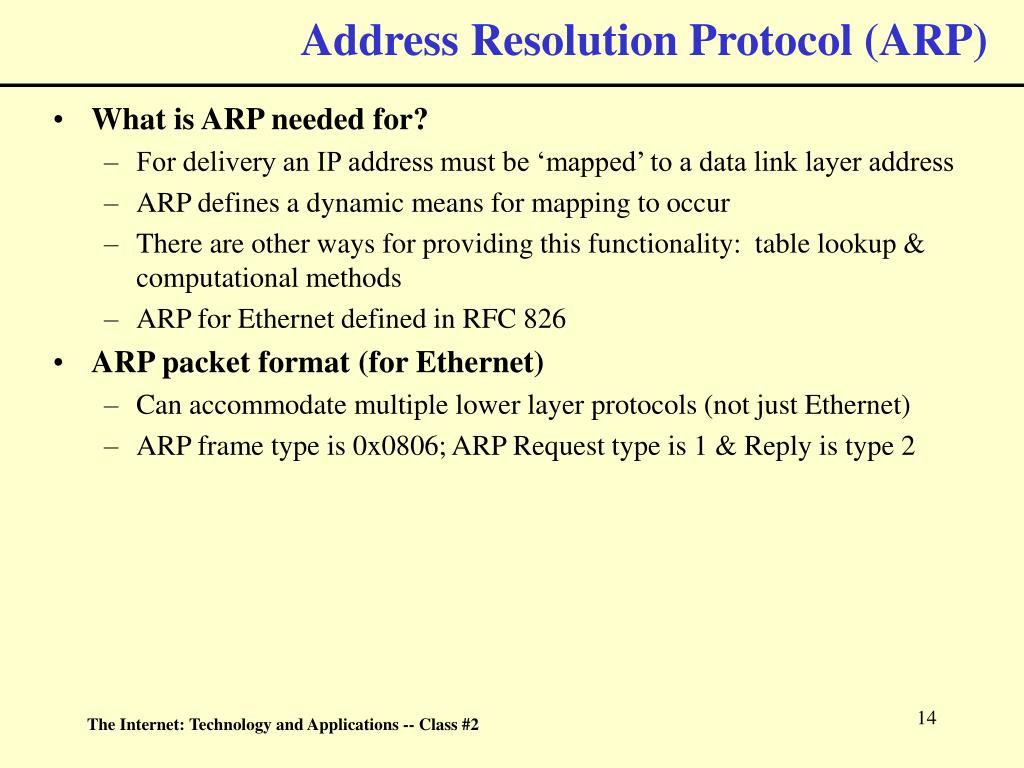 Address Resolution Protocol (ARP)

• What is ARP needed for?
– For delivery an IP address must be ‘mapped’ to a data link layer address
– ARP defines a dynamic means for mapping to occur
– There are other ways for providing this functionality: table lookup & computational methods
– ARP for Ethernet defined in RFC 826

• ARP packet format (for Ethernet)
– Can accommodate multiple lower layer protocols (not just Ethernet)
– ARP frame type is 0x0806; ARP Request type is 1 & Reply is type 2

The Internet: Technology and Applications -- Class #2

14